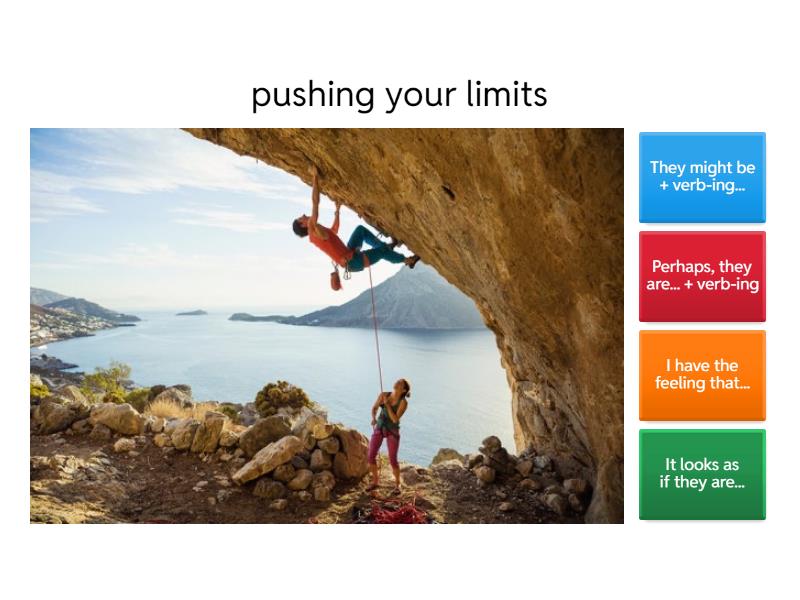 pushing your limits

They might be + verb-ing...

Perhaps, they are... + verb-ing

I have the feeling that...

It looks as if they are...